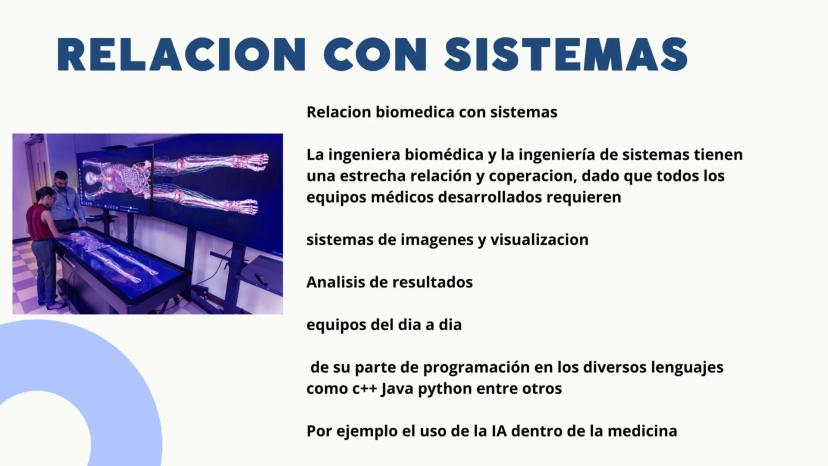 RELACION CON SISTEMAS

Relacion biomedica con sistemas

La ingeniera biomédica y la ingeniería de sistemas tienen una estrecha relación y coperacion, dado que todos los equipos médicos desarrollados requieren

sistemas de imagenes y visualizacion

Analisis de resultados

equipos del dia a dia

de su parte de programación en los diversos lenguajes como c++ Java python entre otros

Por ejemplo el uso de la IA dentro de la medicina